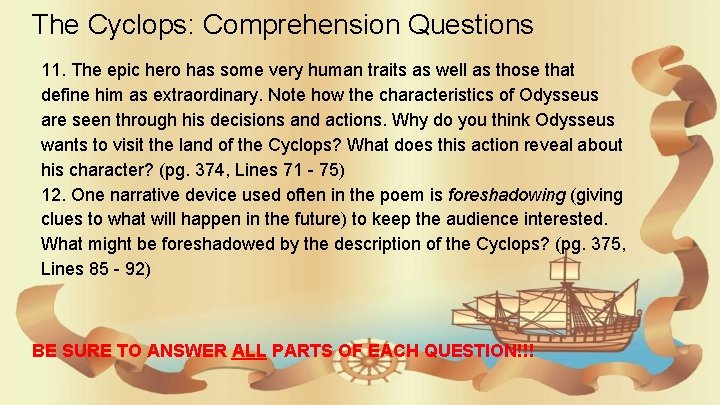 The Cyclops: Comprehension Questions

11. The epic hero has some very human traits as well as those that define him as extraordinary. Note how the characteristics of Odysseus are seen through his decisions and actions. Why do you think Odysseus wants to visit the land of the Cyclops? What does this action reveal about his character? (pg. 374, Lines 71 - 75)
12. One narrative device used often in the poem is foreshadowing (giving clues to what will happen in the future) to keep the audience interested. What might be foreshadowed by the description of the Cyclops? (pg. 375, Lines 85 - 92)

BE SURE TO ANSWER ALL PARTS OF EACH QUESTION!!!